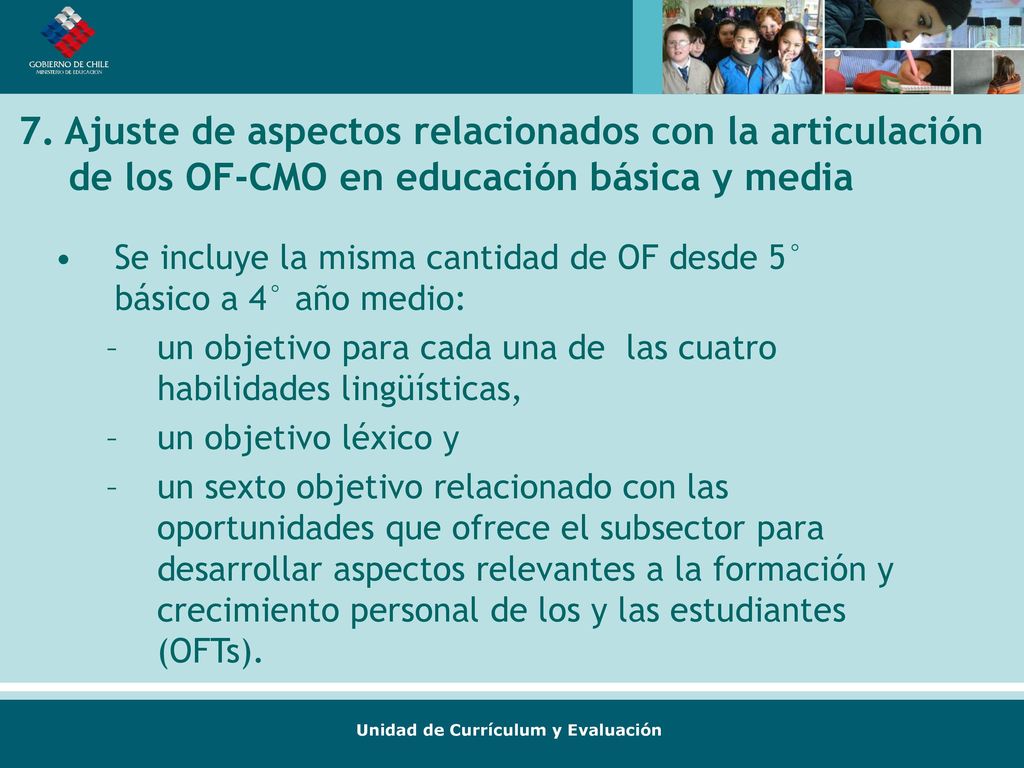 GOBIERNO DE CHILE
MINISTERIO DE EDUCACIÓN

7. Ajuste de aspectos relacionados con la articulación de los OF-CMO en educación básica y media

• Se incluye la misma cantidad de OF desde 5° básico a 4° año medio:
– un objetivo para cada una de las cuatro habilidades lingüísticas,
– un objetivo léxico y
– un sexto objetivo relacionado con las oportunidades que ofrece el subsector para desarrollar aspectos relevantes a la formación y crecimiento personal de los y las estudiantes (OFTs).

Unidad de Currículum y Evaluación